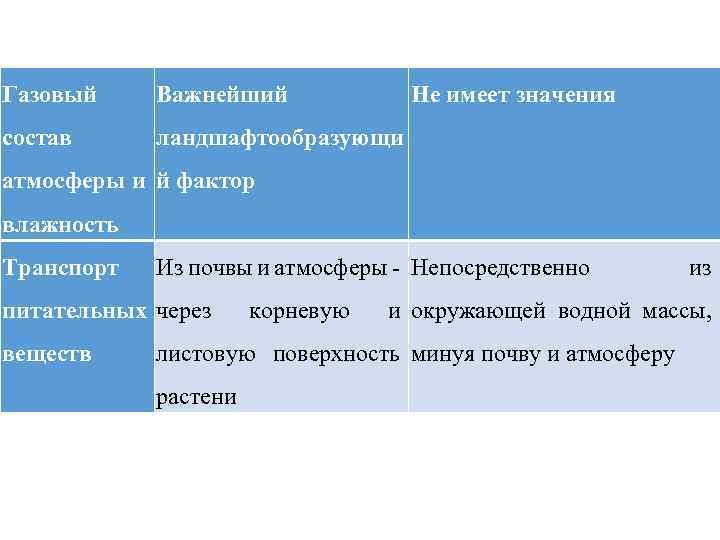 | Газовый состав атмосферы и влажность | Важнейший ландшафтообразующий фактор | Не имеет значения |
|---|---|---|
| Транспорт питательных веществ | Из почвы и атмосферы - через корневую и листовую поверхность растени | Непосредственно из окружающей водной массы, минуя почву и атмосферу |